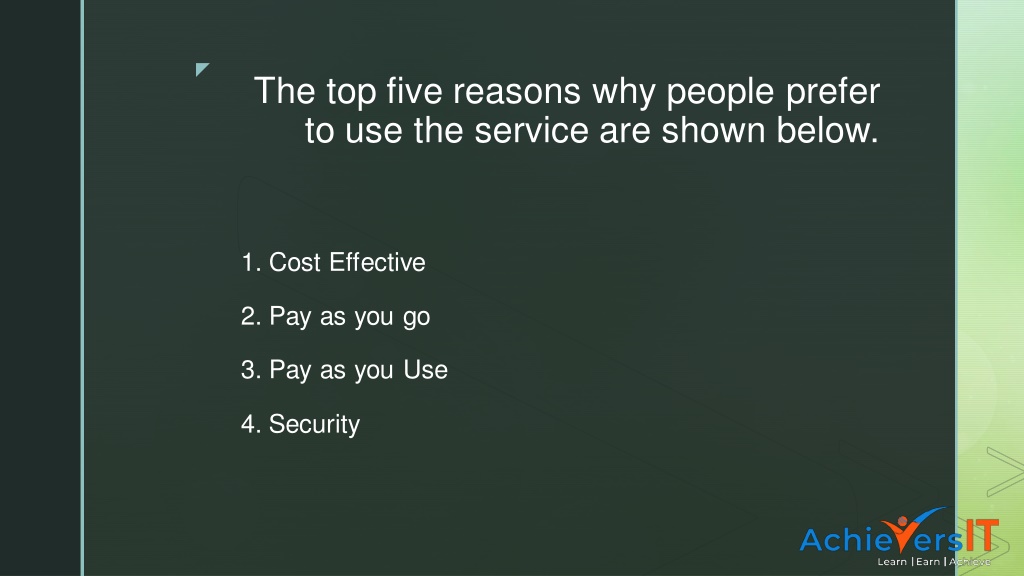 The top five reasons why people prefer to use the service are shown below.

1. Cost Effective

2. Pay as you go

3. Pay as you Use

4. Security

AchieversIT
Learn | Earn | Achieve